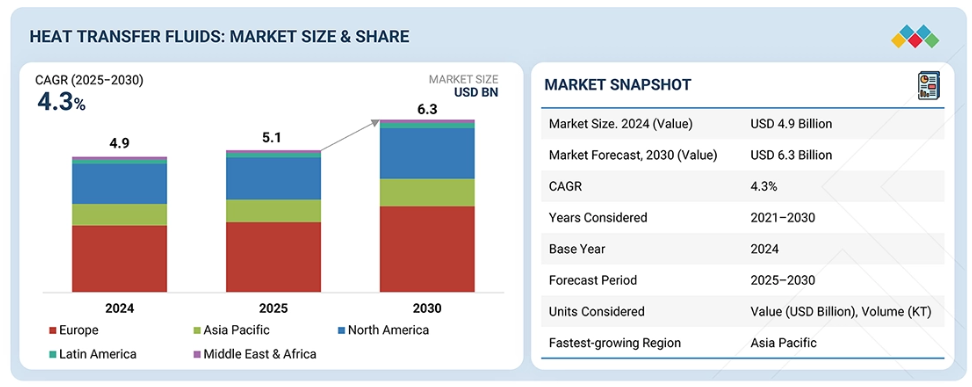 HEAT TRANSFER FLUIDS: MARKET SIZE & SHARE

CAGR (2025–2030)
4.3%

MARKET SIZE
USD BN

4.9
5.1
6.3

2024
2025
2030

Europe
Asia Pacific
North America
Latin America
Middle East & Africa

MARKET SNAPSHOT

| | |
|---|---|
| Market Size. 2024 (Value) | USD 4.9 Billion |
| Market Forecast, 2030 (Value) | USD 6.3 Billion |
| CAGR | 4.3% |
| Years Considered | 2021–2030 |
| Base Year | 2024 |
| Forecast Period | 2025–2030 |
| Units Considered | Value (USD Billion), Volume (KT) |
| Fastest-growing Region | Asia Pacific |